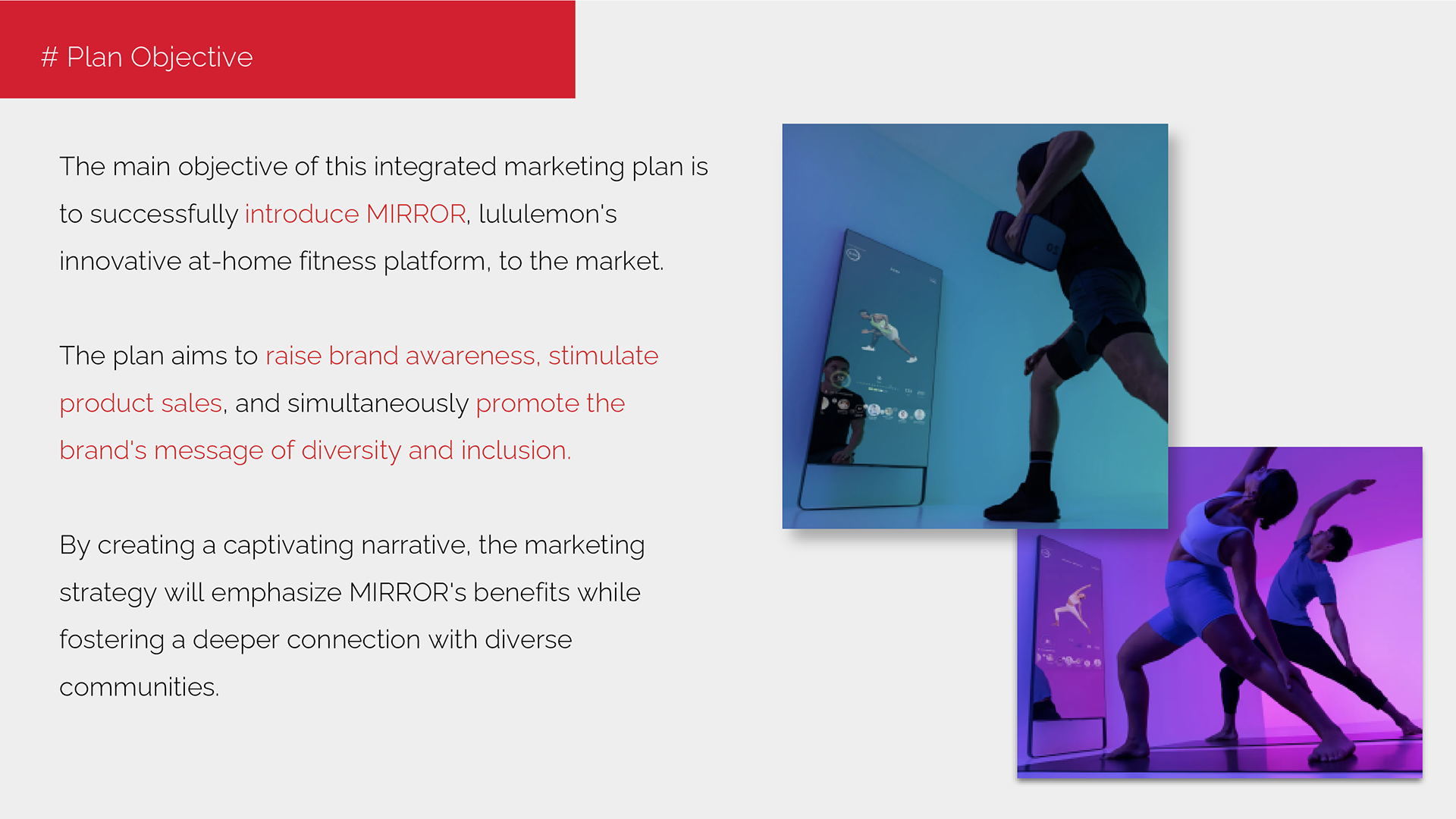 # Plan Objective

The main objective of this integrated marketing plan is to successfully introduce MIRROR, lululemon's innovative at-home fitness platform, to the market.

The plan aims to raise brand awareness, stimulate product sales, and simultaneously promote the brand's message of diversity and inclusion.

By creating a captivating narrative, the marketing strategy will emphasize MIRROR's benefits while fostering a deeper connection with diverse communities.